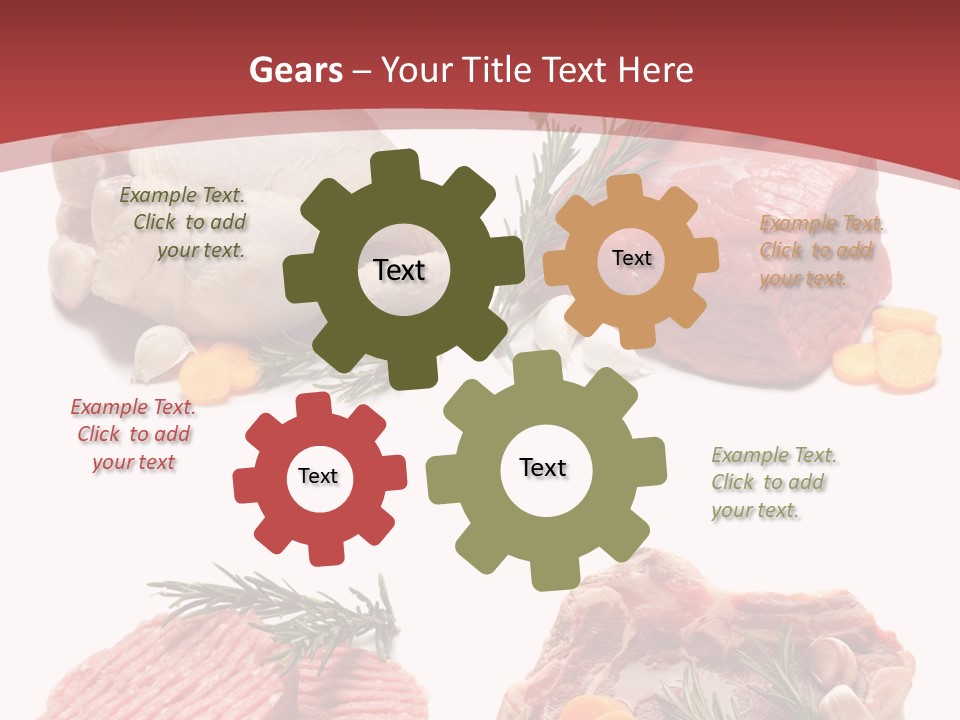 Gears – Your Title Text Here

Example Text. Click to add your text.

Text

Text

Example Text. Click to add your text.

Example Text. Click to add your text

Text

Text

Example Text. Click to add your text.